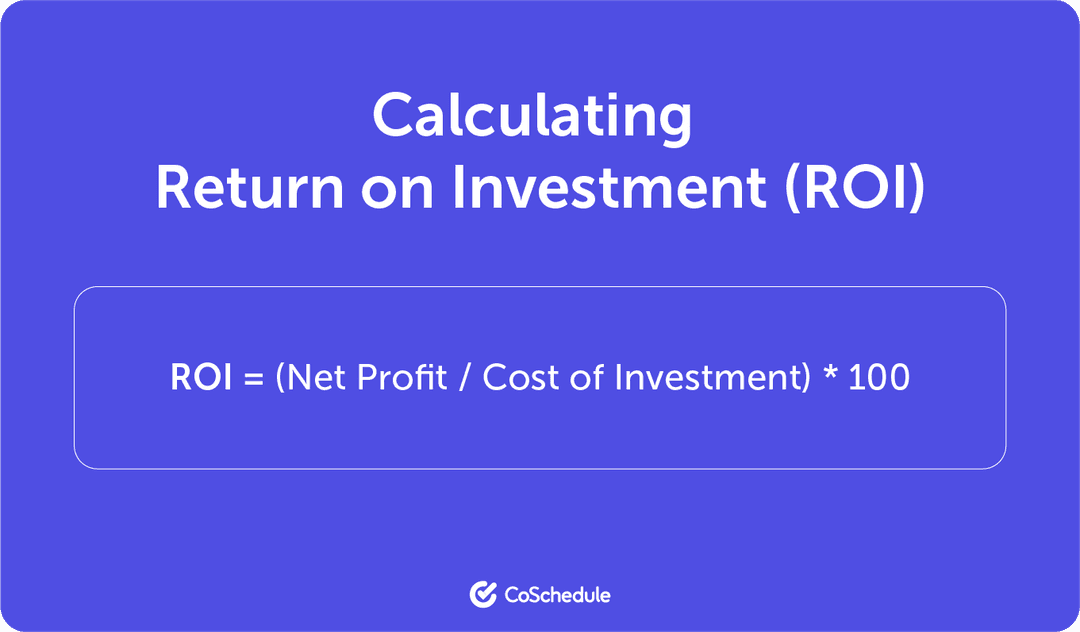 Calculating
Return on Investment (ROI)

ROI = (Net Profit / Cost of Investment) * 100

CoSchedule